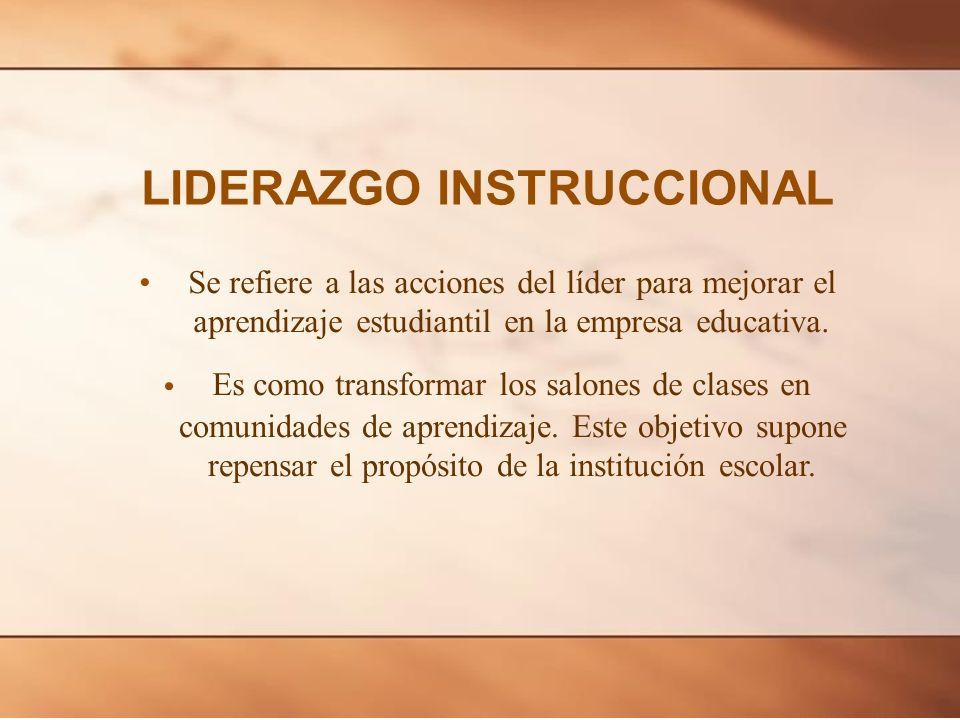 LIDERAZGO INSTRUCCIONAL

• Se refiere a las acciones del líder para mejorar el aprendizaje estudiantil en la empresa educativa.

• Es como transformar los salones de clases en comunidades de aprendizaje. Este objetivo supone repensar el propósito de la institución escolar.